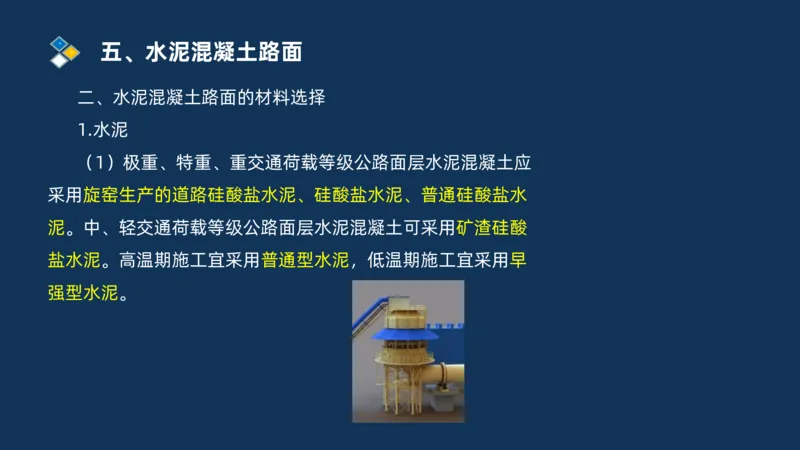 五、水泥混凝土路面

二、水泥混凝土路面的材料选择

1.水泥

（1）极重、特重、重交通荷载等级公路面层水泥混凝土应采用旋窑生产的道路硅酸盐水泥、硅酸盐水泥、普通硅酸盐水泥。中、轻交通荷载等级公路面层水泥混凝土可采用矿渣硅酸盐水泥。高温期施工宜采用普通型水泥，低温期施工宜采用早强型水泥。